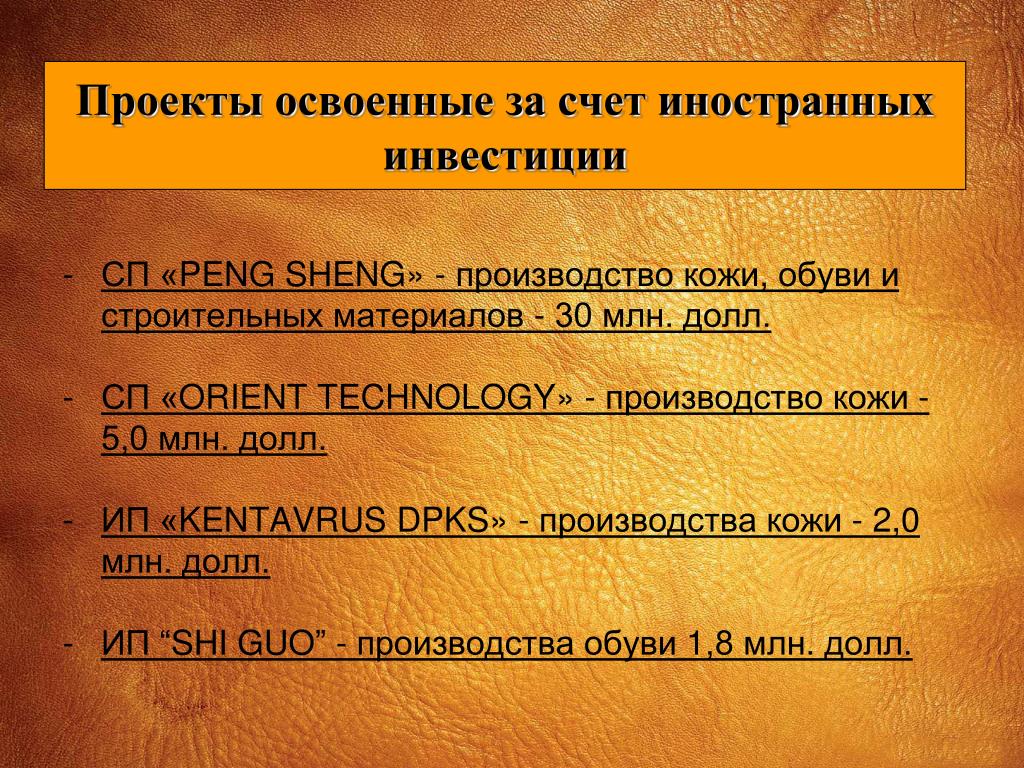 Проекты освоенные за счет иностранных инвестиции

- СП «PENG SHENG» - производство кожи, обуви и строительных материалов - 30 млн. долл.

- СП «ORIENT TECHNOLOGY» - производство кожи - 5,0 млн. долл.

- ИП «KENTAVRUS DPKS» - производства кожи - 2,0 млн. долл.

- ИП “SHI GUO” - производства обуви 1,8 млн. долл.